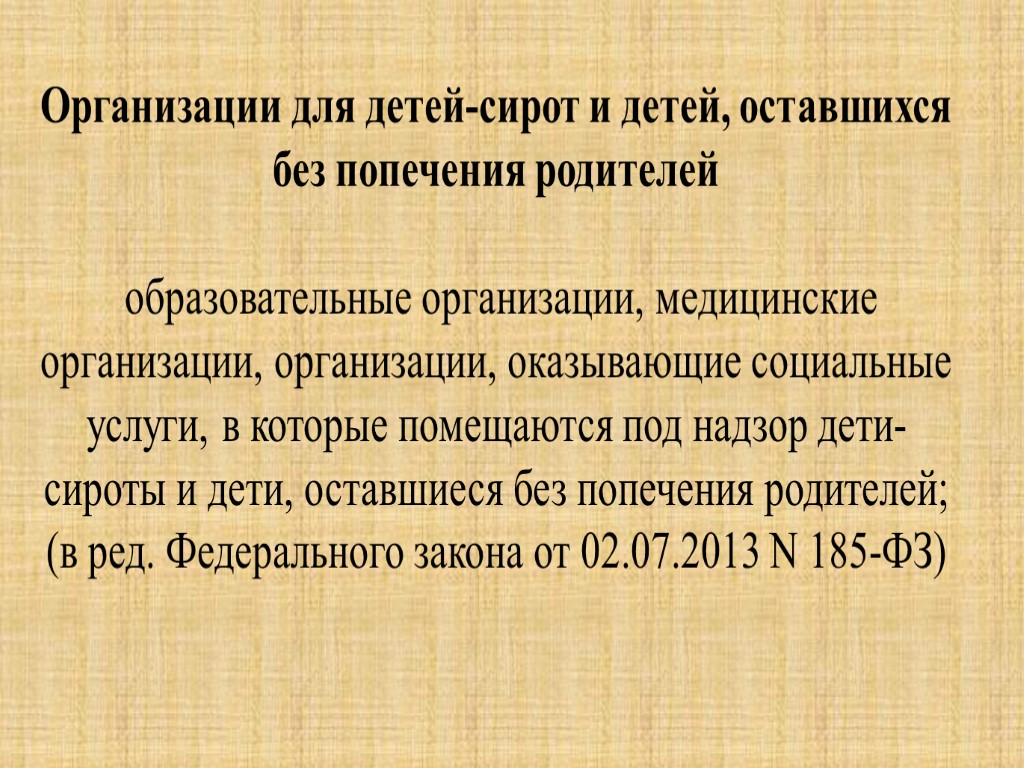 Организации для детей-сирот и детей, оставшихся без попечения родителей

образовательные организации, медицинские организации, организации, оказывающие социальные услуги, в которые помещаются под надзор дети-сироты и дети, оставшиеся без попечения родителей; (в ред. Федерального закона от 02.07.2013 N 185-ФЗ)